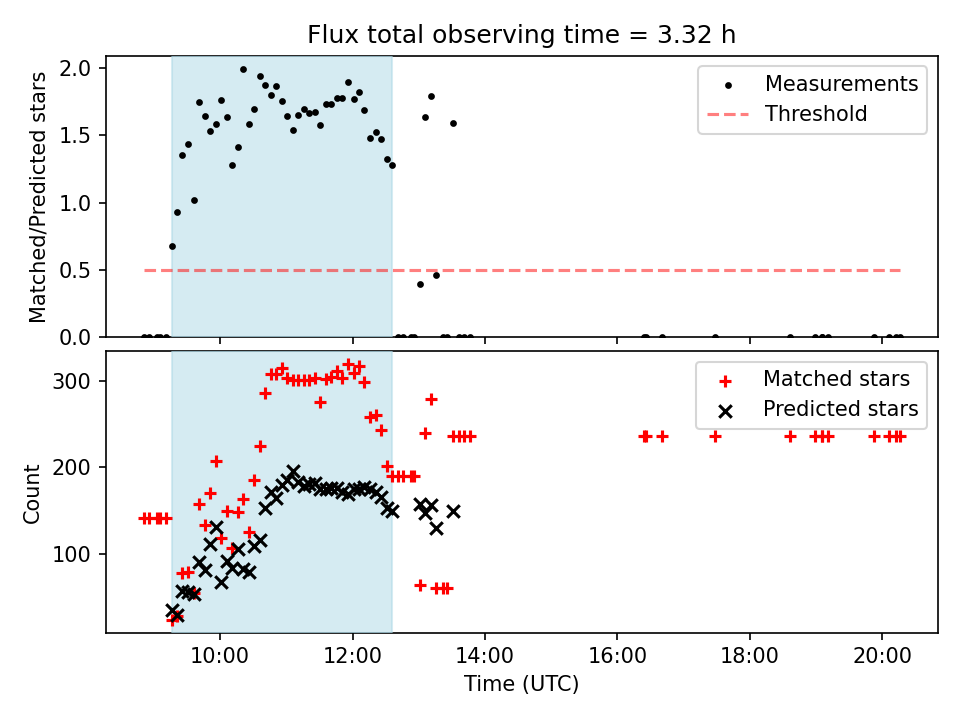 Flux total observing time = 3.32 h

Matched/Predicted stars
2.0
1.5
1.0
0.5
0.0

Measurements
Threshold

Count
300
200
100

Matched stars
Predicted stars

10:00
12:00
14:00
16:00
18:00
20:00
Time (UTC)